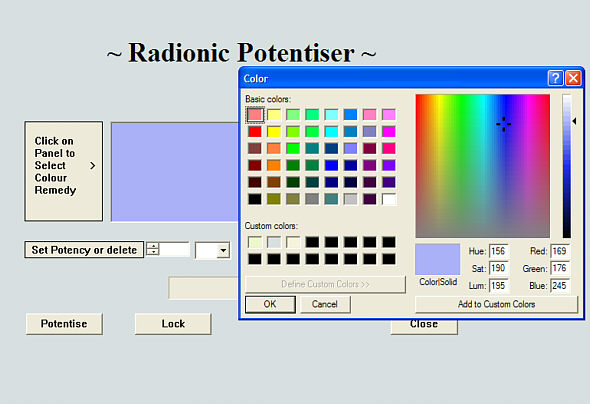 ~ Radionic Potentiser ~

Click on Panel to Select Colour Remedy >

Set Potency or delete

Potentise

Lock

Close

Color

Basic colors:

Custom colors:

Define Custom Colors >>

OK

Cancel

Color|Solid

Hue: 156

Sat: 190

Lum: 195

Red: 169

Green: 176

Blue: 245

Add to Custom Colors